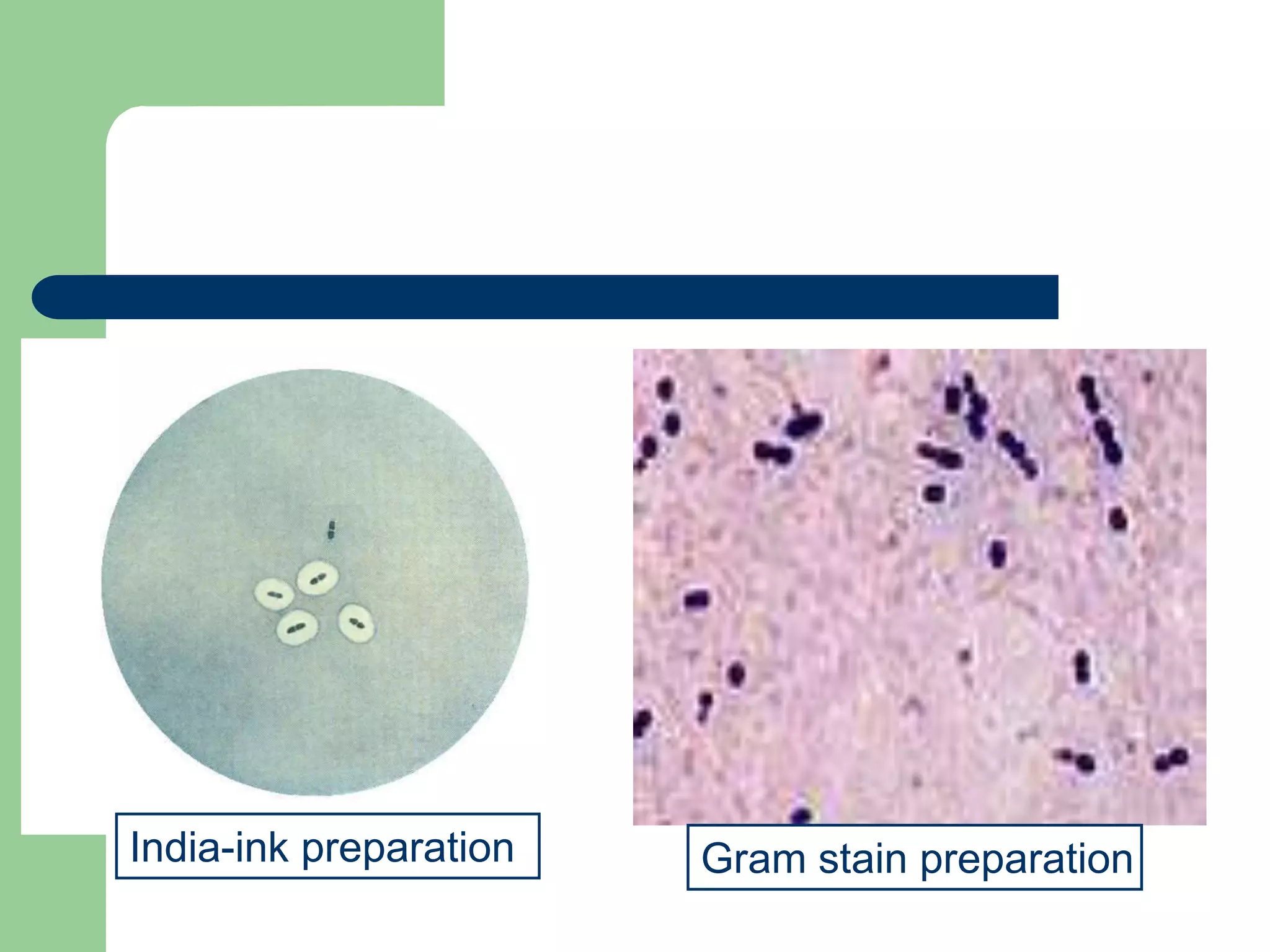 India-ink preparation

Gram stain preparation